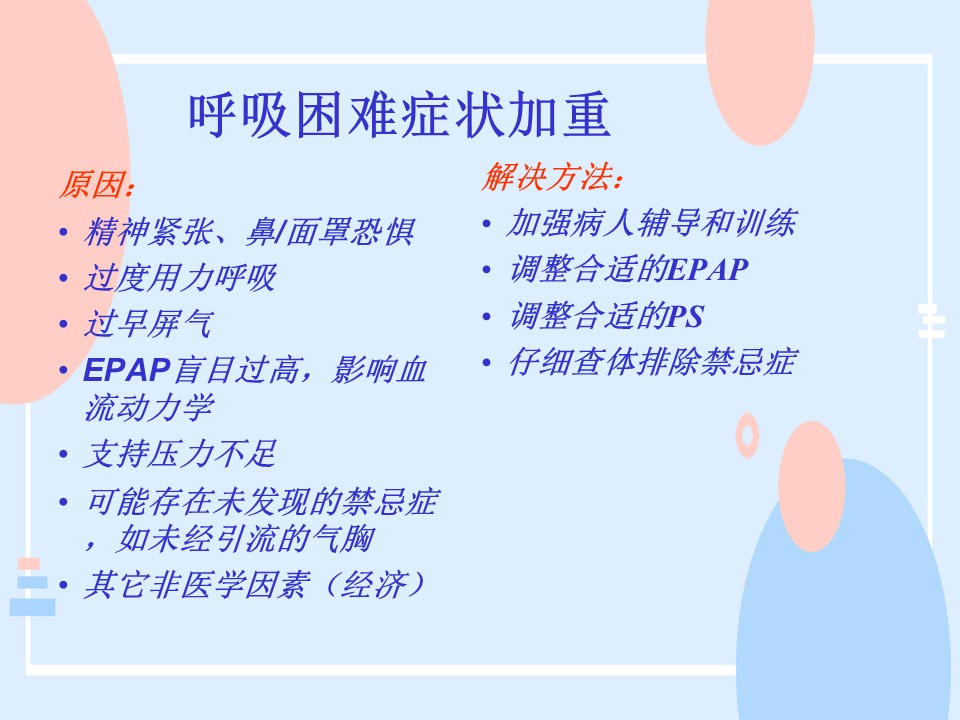 呼吸困难症状加重

原因：
• 精神紧张、鼻/面罩恐惧
• 过度用力呼吸
• 过早屏气
• EPAP盲目过高，影响血流动力学
• 支持压力不足
• 可能存在未发现的禁忌症，如未经引流的气胸
• 其它非医学因素（经济）

解决方法：
• 加强病人辅导和训练
• 调整合适的EPAP
• 调整合适的PS
• 仔细查体排除禁忌症